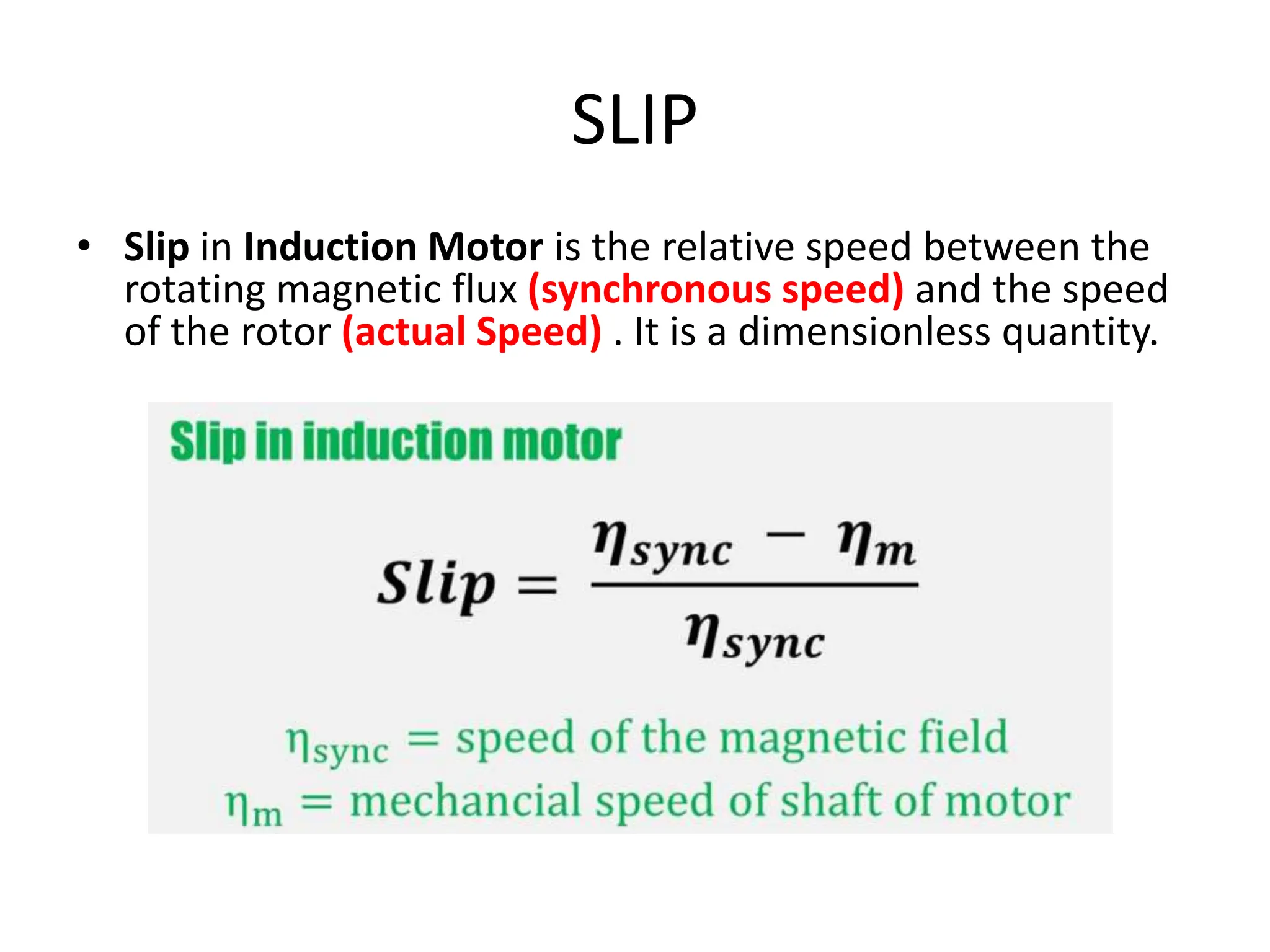 SLIP

• Slip in Induction Motor is the relative speed between the rotating magnetic flux (synchronous speed) and the speed of the rotor (actual Speed) . It is a dimensionless quantity.

Slip in induction motor

$Slip = \frac{\eta_{sync} - \eta_m}{\eta_{sync}}$

$\eta_{sync}$ = speed of the magnetic field
$\eta_m$ = mechancial speed of shaft of motor